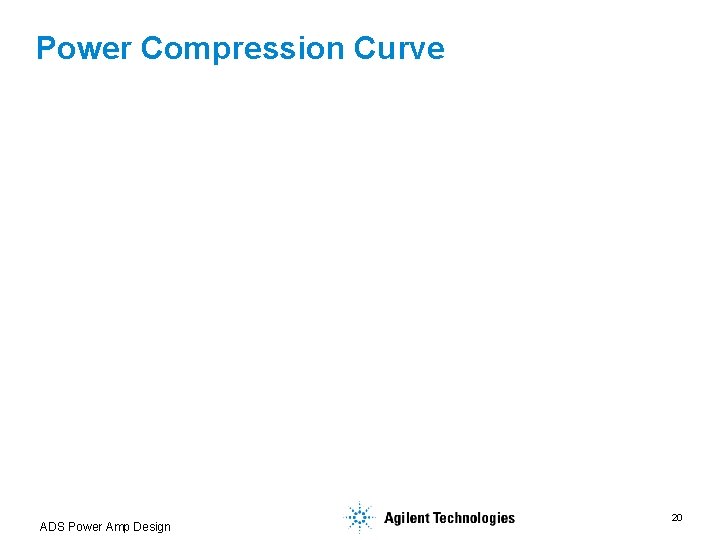 Power Compression Curve

ADS Power Amp Design

Agilent Technologies

20